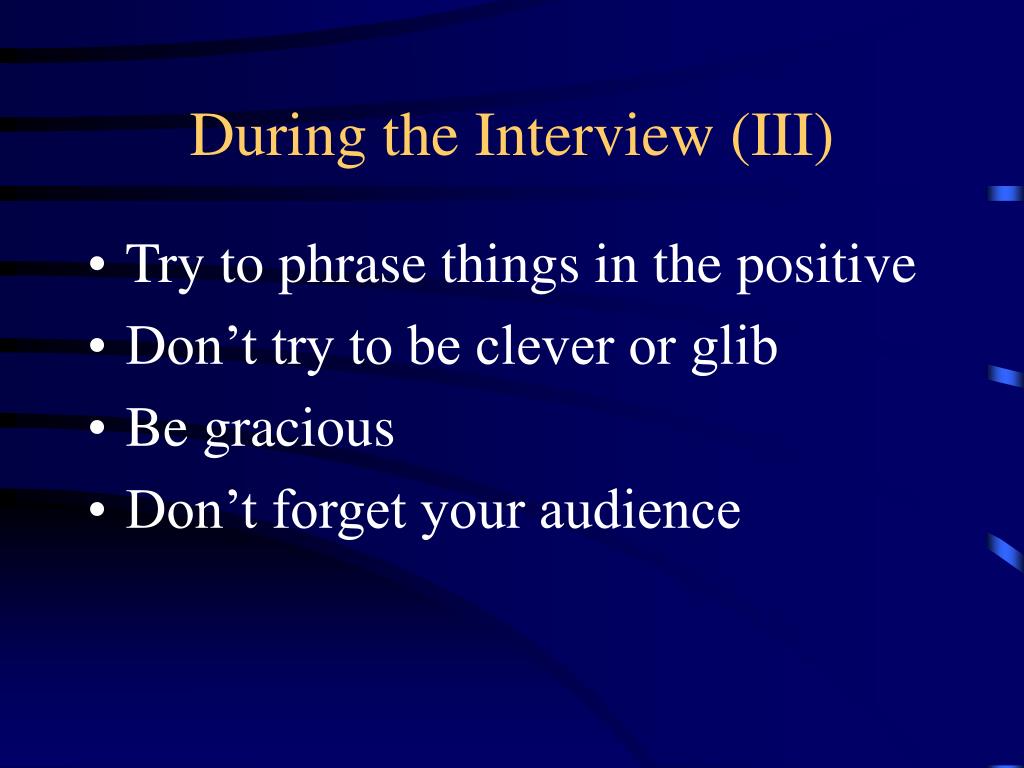 During the Interview (III)

• Try to phrase things in the positive
• Don’t try to be clever or glib
• Be gracious
• Don’t forget your audience